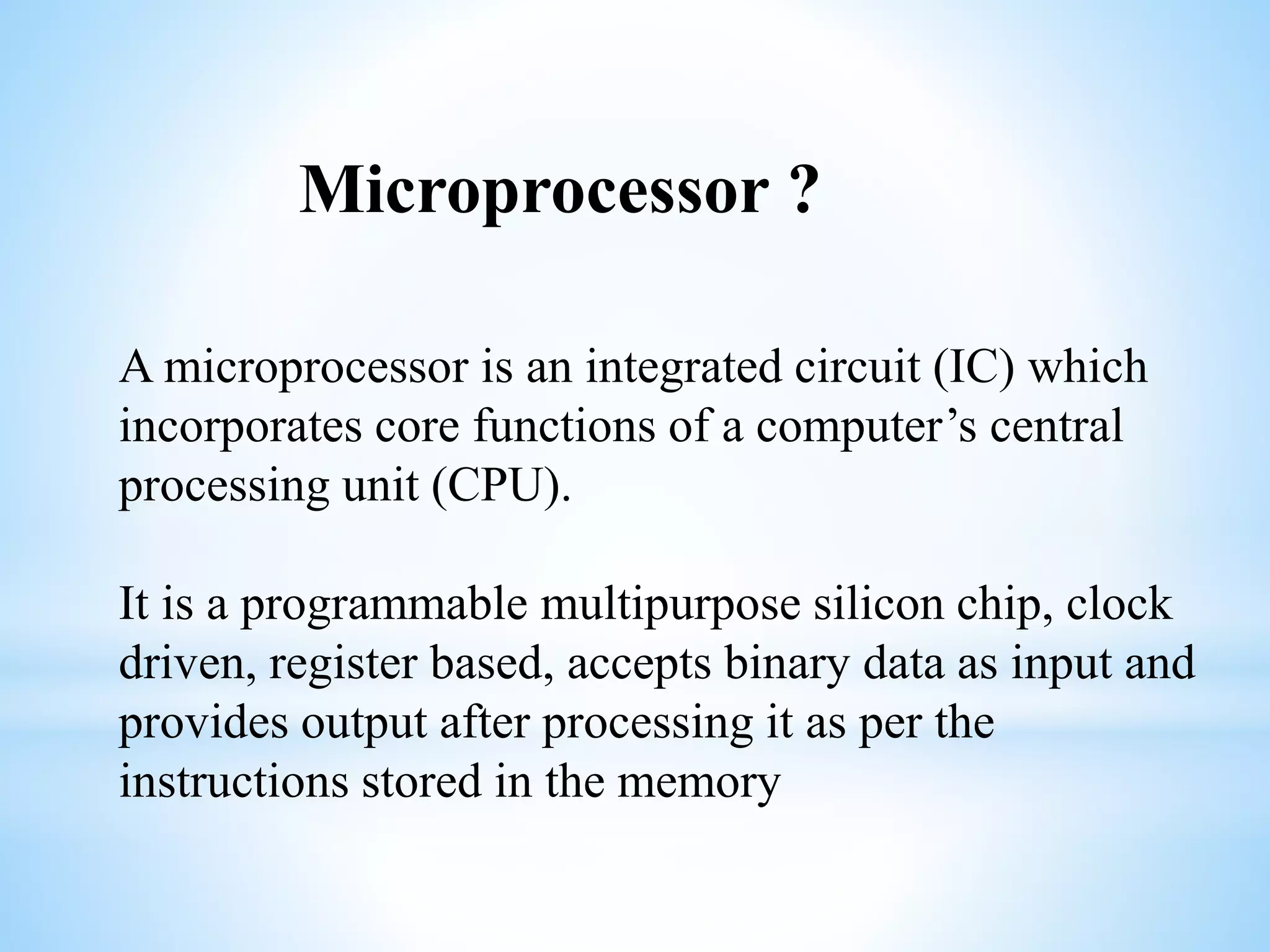 Microprocessor ?

A microprocessor is an integrated circuit (IC) which incorporates core functions of a computer’s central processing unit (CPU).

It is a programmable multipurpose silicon chip, clock driven, register based, accepts binary data as input and provides output after processing it as per the instructions stored in the memory